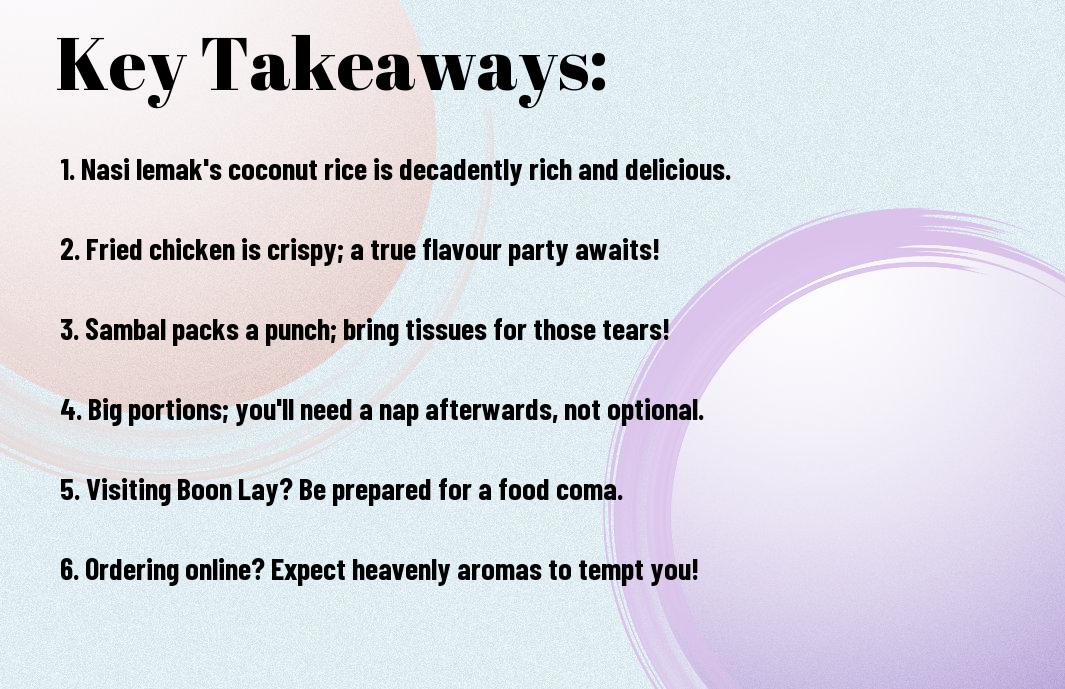 Key Takeaways:

1. Nasi lemak's coconut rice is decadently rich and delicious.

2. Fried chicken is crispy; a true flavour party awaits!

3. Sambal packs a punch; bring tissues for those tears!

4. Big portions; you'll need a nap afterwards, not optional.

5. Visiting Boon Lay? Be prepared for a food coma.

6. Ordering online? Expect heavenly aromas to tempt you!